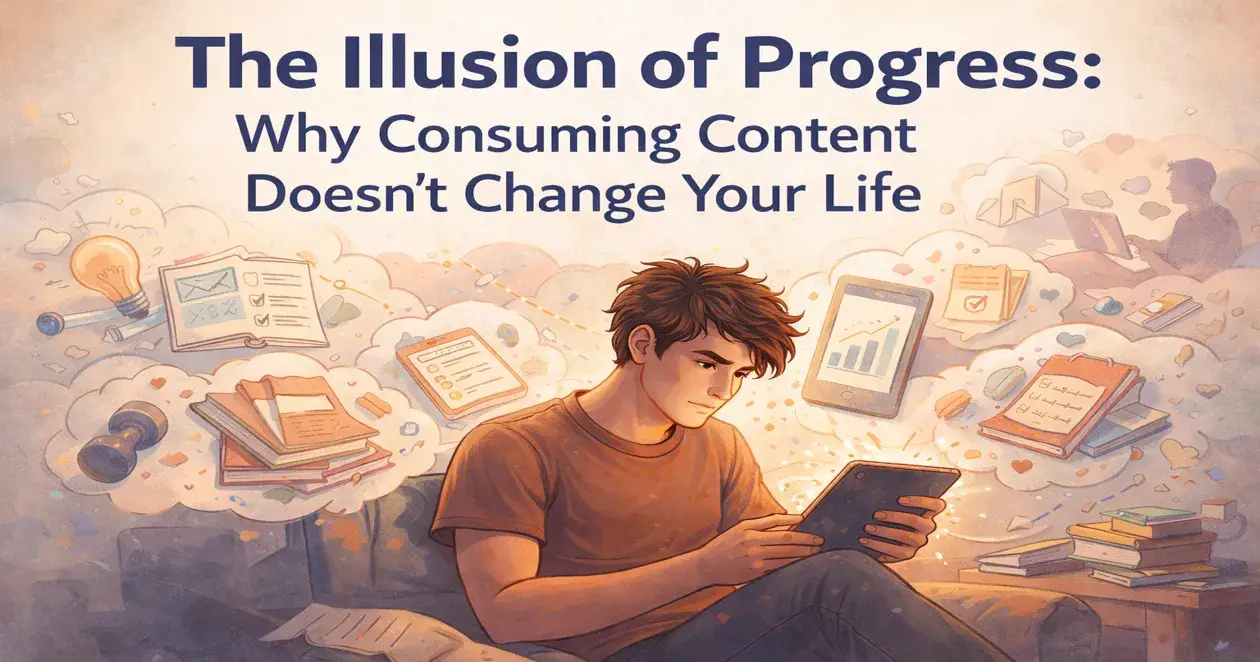 The Illusion of Progress:
Why Consuming Content
Doesn't Change Your Life